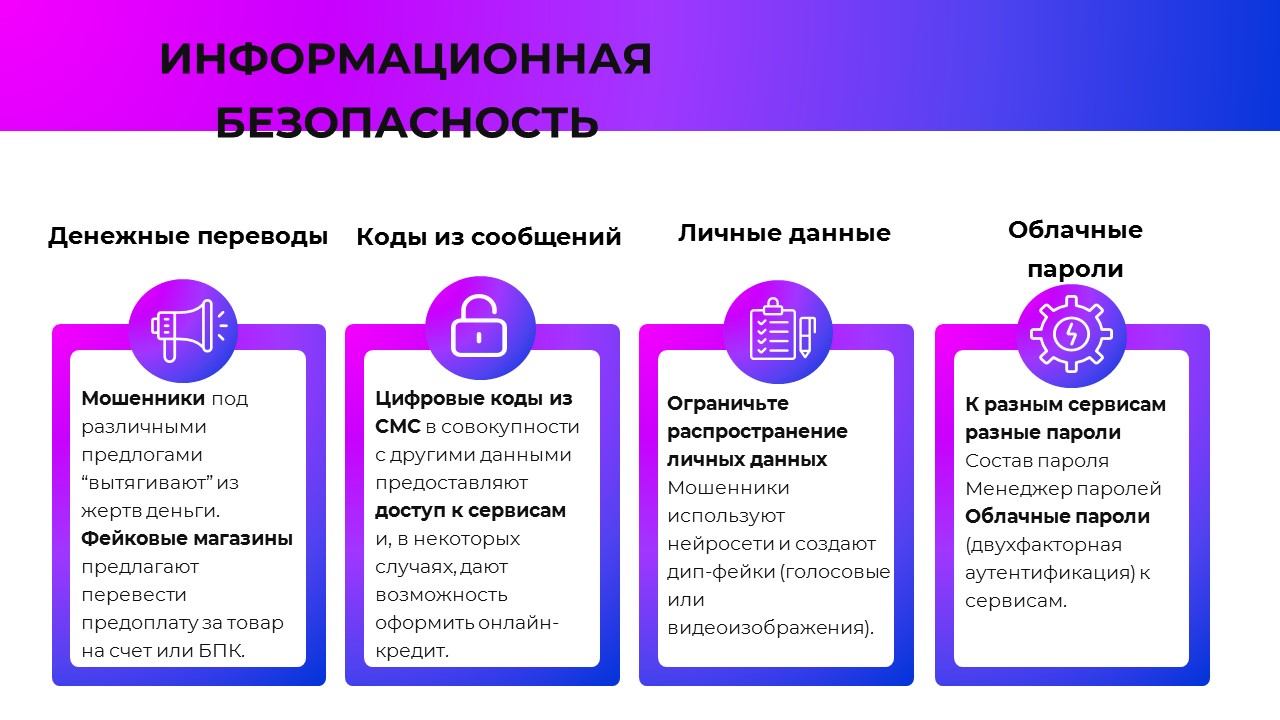 ИНФОРМАЦИОННАЯ БЕЗОПАСНОСТЬ

Денежные переводы

Мошенники под различными предлогами “вытягивают” из жертв деньги. Фейковые магазины предлагают перевести предоплату за товар на счет или БПК.

Коды из сообщений

Цифровые коды из СМС в совокупности с другими данными предоставляют доступ к сервисам и, в некоторых случаях, дают возможность оформить онлайн-кредит.

Личные данные

Ограничьте распространение личных данных
Мошенники используют нейросети и создают дип-фейки (голосовые или видеоизображения).

Облачные пароли

К разным сервисам разные пароли
Состав пароля
Менеджер паролей
Облачные пароли (двухфакторная аутентификация) к сервисам.